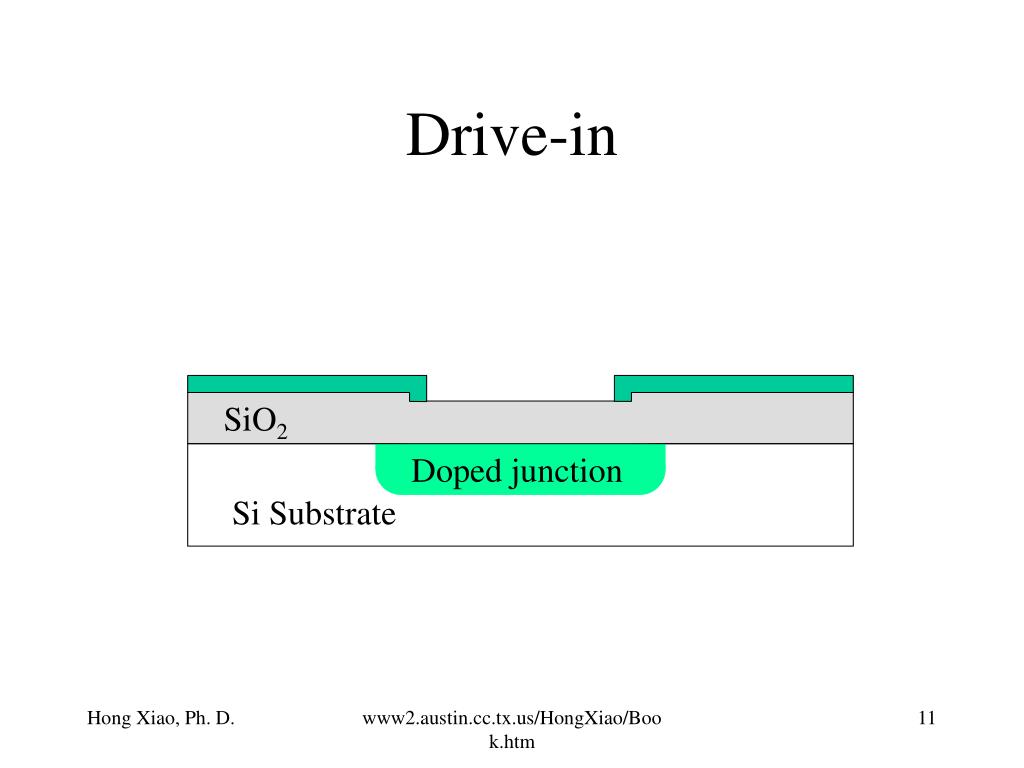 Drive-in

$SiO_2$

Doped junction

Si Substrate

Hong Xiao, Ph. D.

www2.austin.cc.tx.us/HongXiao/Book.htm

11